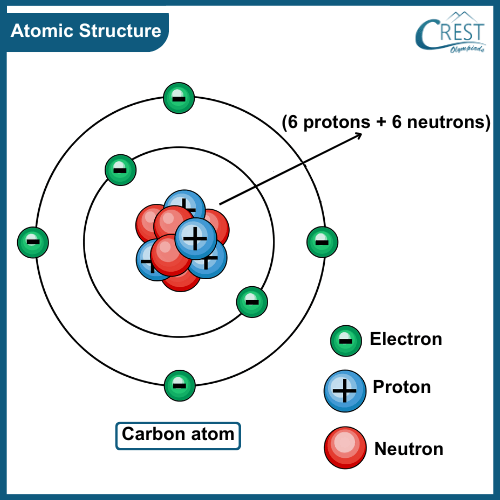 Atomic Structure

CREST Olympiads

(6 protons + 6 neutrons)

Electron

Proton

Neutron

Carbon atom